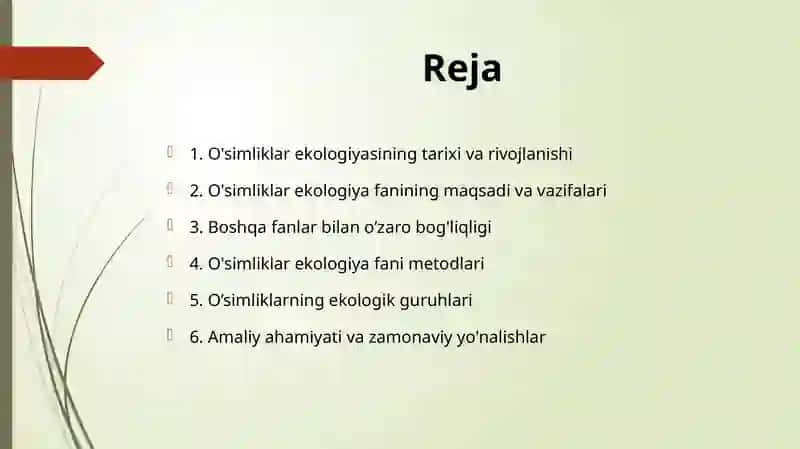 Reja

1. O'simliklar ekologiyasining tarixi va rivojlanishi

2. O'simliklar ekologiya fanining maqsadi va vazifalari

3. Boshqa fanlar bilan o'zaro bog'liqligi

4. O'simliklar ekologiya fani metodlari

5. O'simliklarning ekologik guruhlari

6. Amaliy ahamiyati va zamonaviy yo'nalishlar